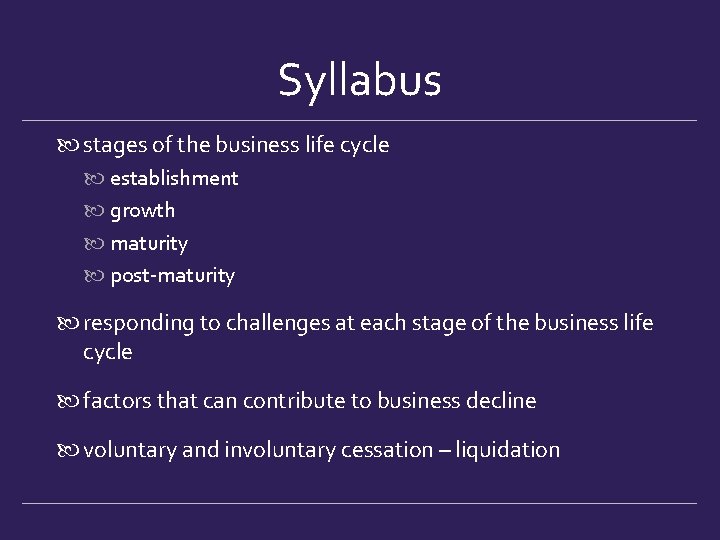 Syllabus

stages of the business life cycle

establishment

growth

maturity

post-maturity

responding to challenges at each stage of the business life cycle

factors that can contribute to business decline

voluntary and involuntary cessation – liquidation